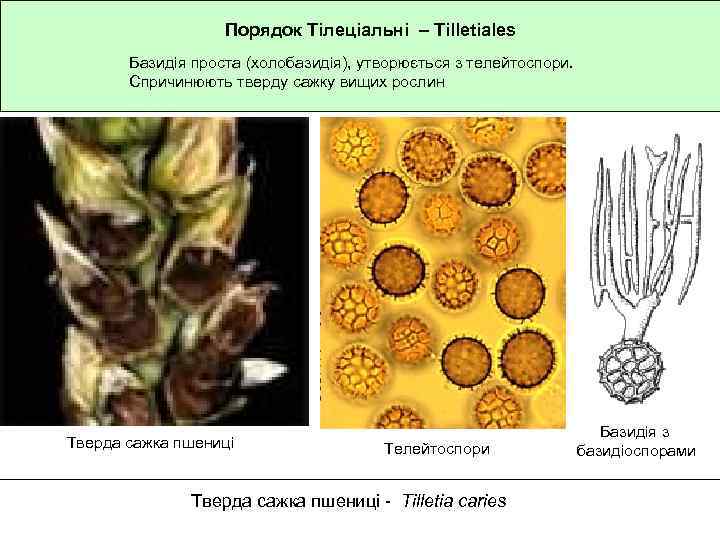 Порядок Тілеціальні – Tilletiales

Базидія проста (холобазидія), утворюється з телейтоспори. Спричинюють тверду сажку вищих рослин

Тверда сажка пшениці

Телейтоспори

Базидія з базидіоспорами

Тверда сажка пшениці - Tilletia caries